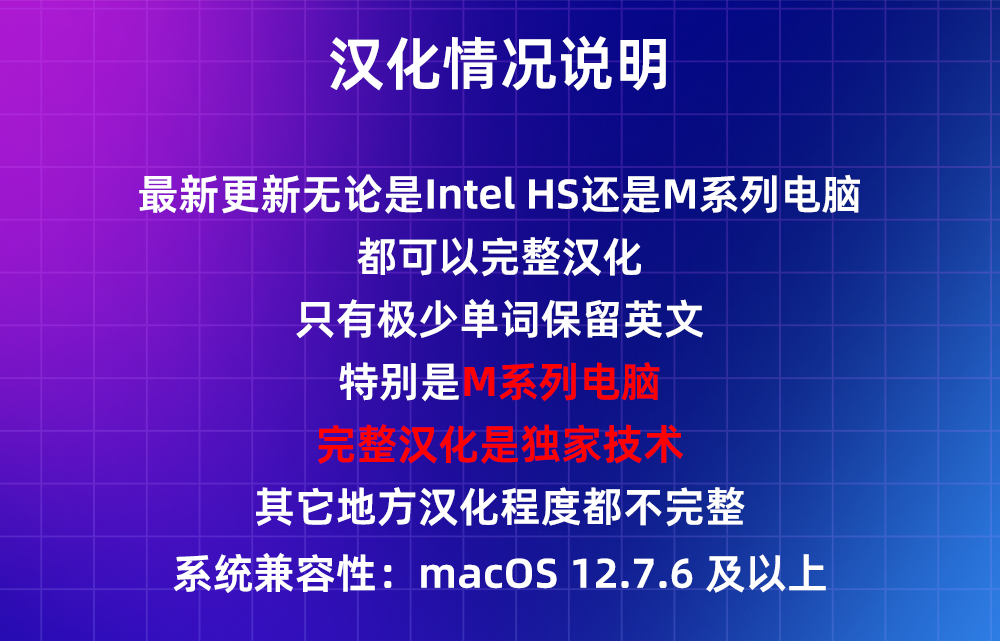 汉化情况说明

最新更新无论是Intel HS还是M系列电脑

都可以完整汉化

只有极少单词保留英文

特别是M系列电脑

完整汉化是独家技术

其它地方汉化程度都不完整

系统兼容性：macOS 12.7.6 及以上